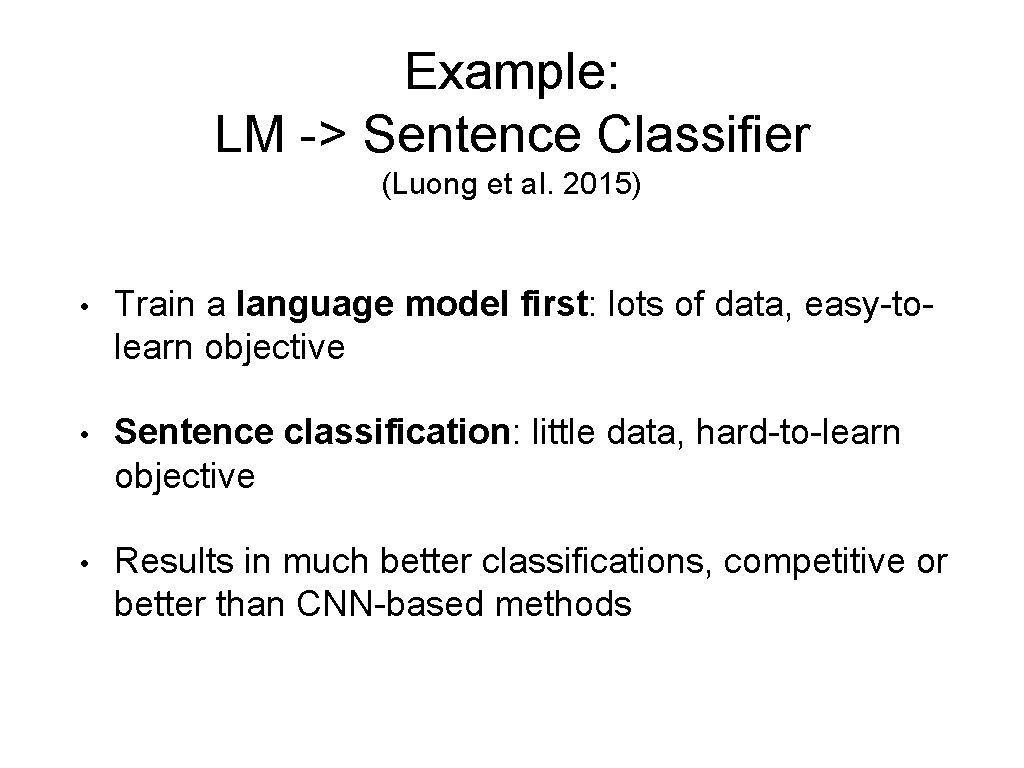 Example:
LM -> Sentence Classifier
(Luong et al. 2015)

• Train a language model first: lots of data, easy-to-learn objective

• Sentence classification: little data, hard-to-learn objective

• Results in much better classifications, competitive or better than CNN-based methods